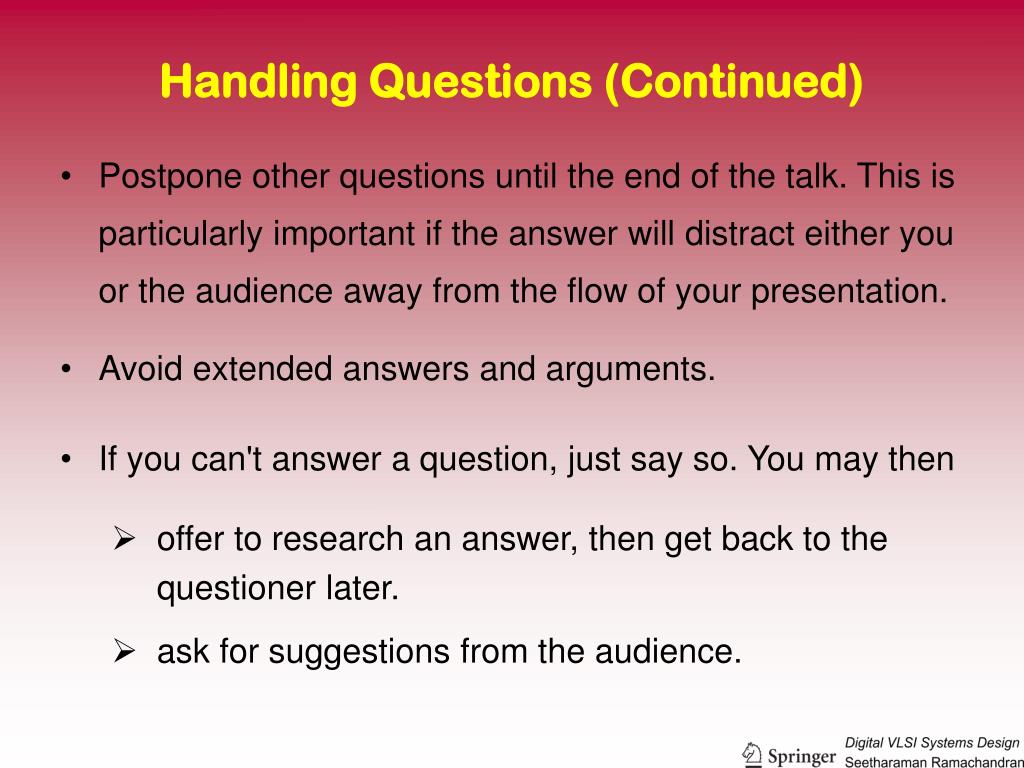 Handling Questions (Continued)

• Postpone other questions until the end of the talk. This is particularly important if the answer will distract either you or the audience away from the flow of your presentation.

• Avoid extended answers and arguments.

• If you can't answer a question, just say so. You may then

➢ offer to research an answer, then get back to the questioner later.

➢ ask for suggestions from the audience.

Springer Digital VLSI Systems Design Seetharaman Ramachandran